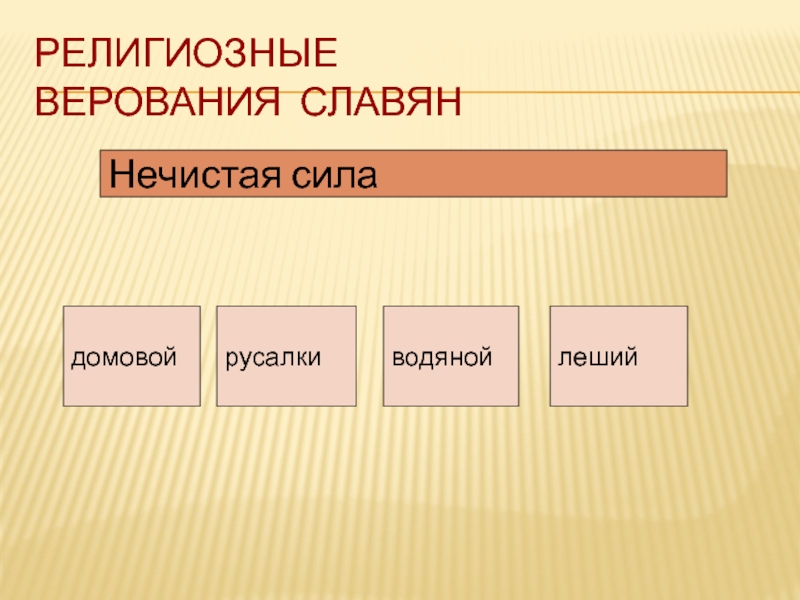 РЕЛИГИОЗНЫЕ ВЕРОВАНИЯ СЛАВЯН

Нечистая сила

домовой

русалки

водяной

леший